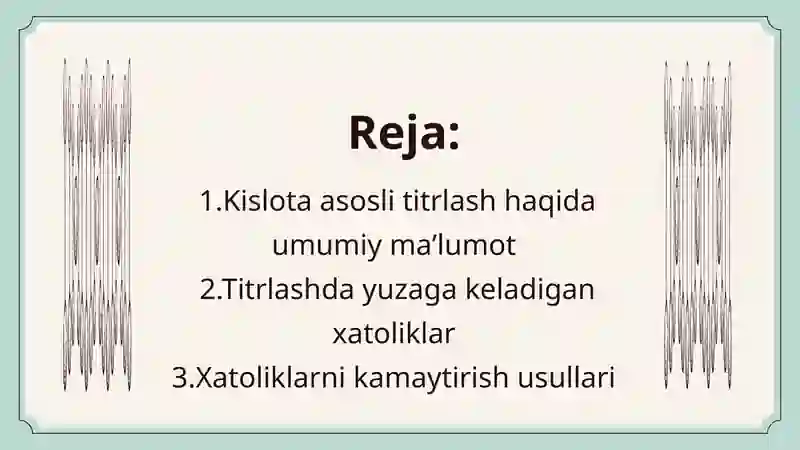 Reja:

1.Kislota asosli titrlash haqida umumiy ma’lumot
2.Titrlashda yuzaga keladigan xatoliklar
3.Xatoliklarni kamaytirish usullari